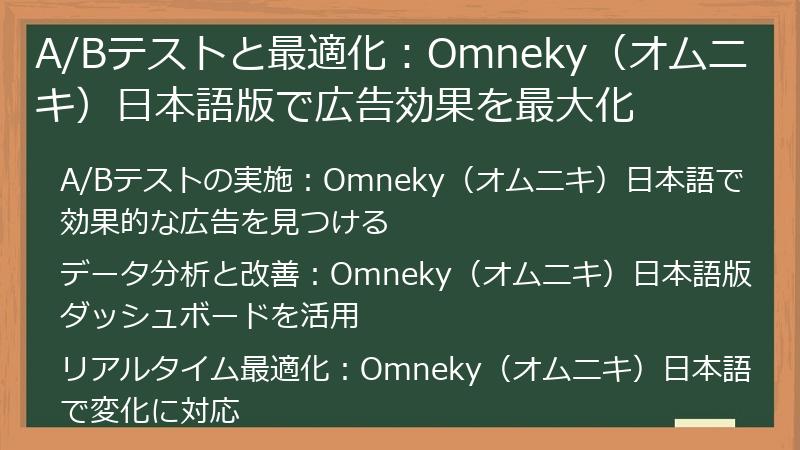 A/Bテストと最適化：Omneky（オムニキ）日本語版で広告効果を最大化

A/Bテストの実施：Omneky（オムニキ）日本語で効果的な広告を見つける

データ分析と改善：Omneky（オムニキ）日本語版ダッシュボードを活用

リアルタイム最適化：Omneky（オムニキ）日本語で変化に対応